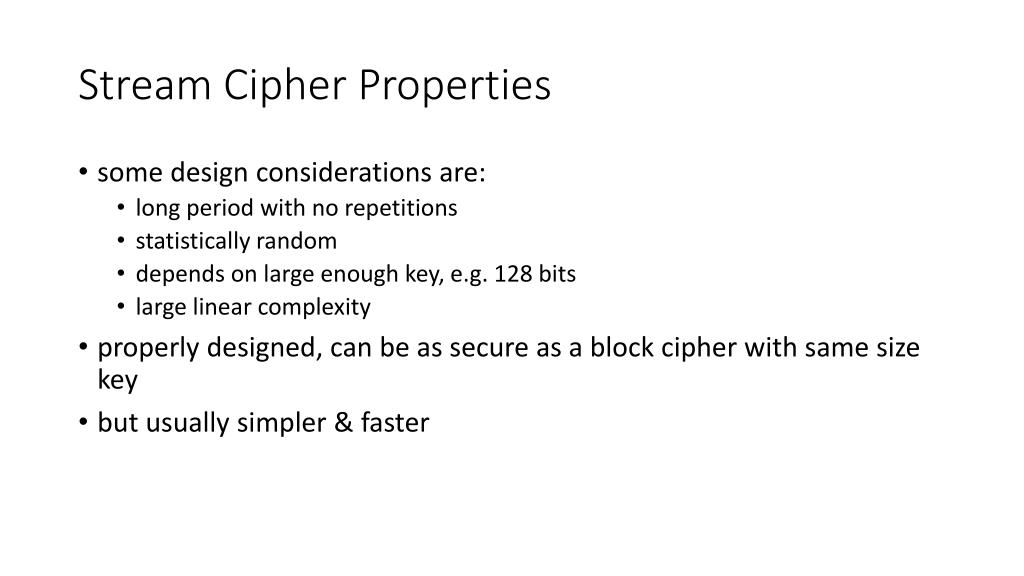 Stream Cipher Properties

• some design considerations are:
  • long period with no repetitions
  • statistically random
  • depends on large enough key, e.g. 128 bits
  • large linear complexity
• properly designed, can be as secure as a block cipher with same size key
• but usually simpler & faster